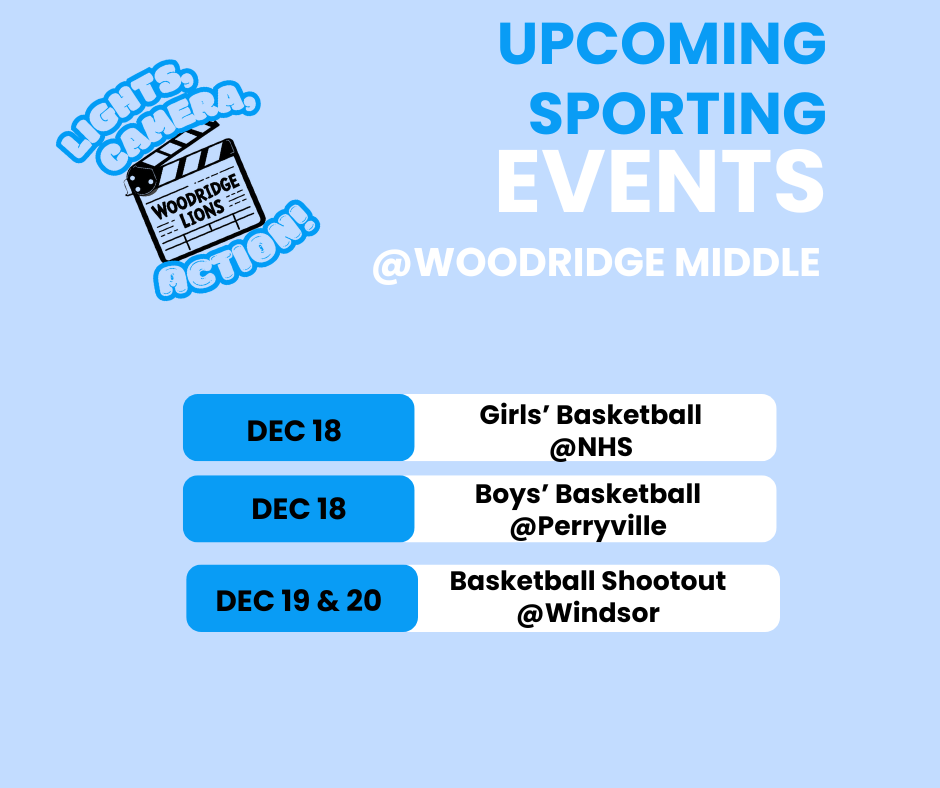 LIGHTS, CAMERA,
WOODRIDGE LIONS
ACTION!

UPCOMING SPORTING EVENTS
@WOODRIDGE MIDDLE

| DEC 18 | Girls' Basketball @NHS |
|---|---|
| DEC 18 | Boys' Basketball @Perryville |
| DEC 19 & 20 | Basketball Shootout @Windsor |